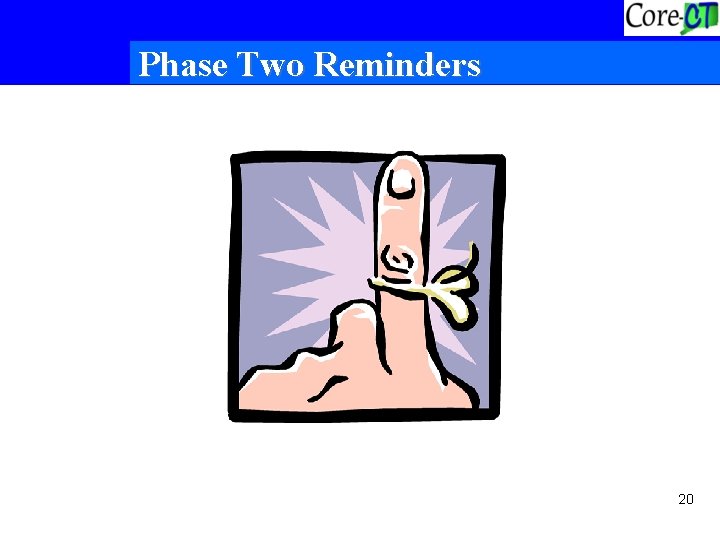 Core-CT

Phase Two Reminders

20